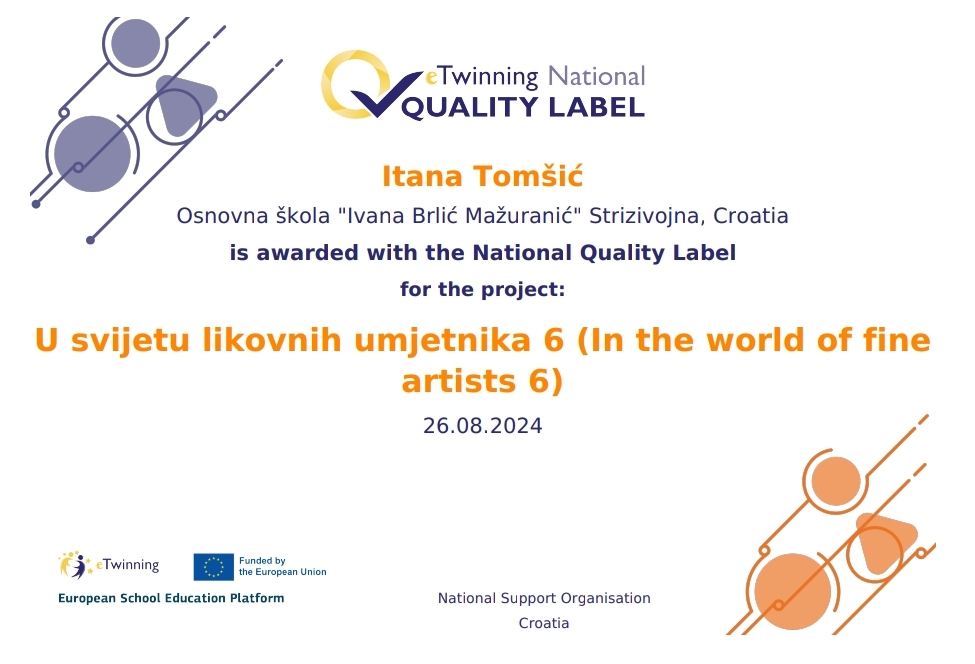 eTwinning National
QUALITY LABEL

Itana Tomšić

Osnovna škola "Ivana Brlić Mažuranić" Strizivojna, Croatia

is awarded with the National Quality Label

for the project:

U svijetu likovnih umjetnika 6 (In the world of fine artists 6)

26.08.2024

eTwinning

Funded by the European Union

European School Education Platform

National Support Organisation
Croatia